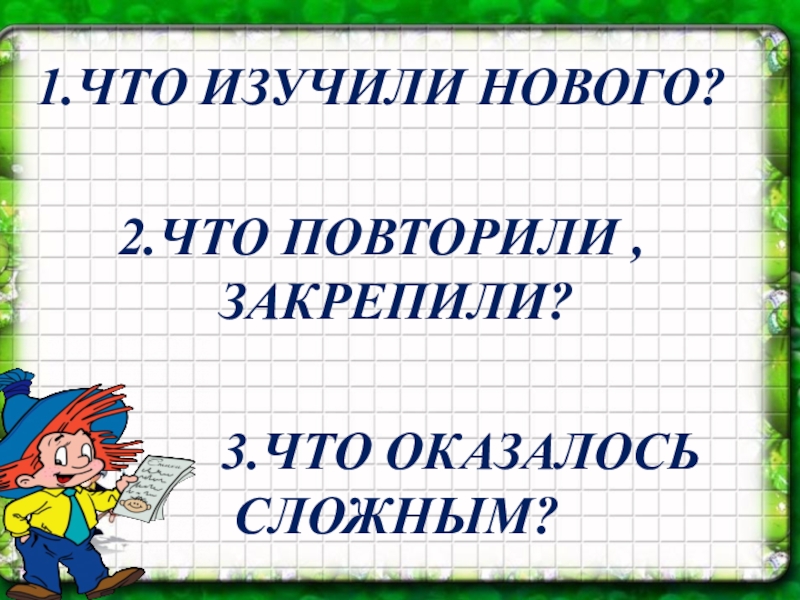 1.ЧТО ИЗУЧИЛИ НОВОГО?

2.ЧТО ПОВТОРИЛИ , ЗАКРЕПИЛИ?

3.ЧТО ОКАЗАЛОСЬ СЛОЖНЫМ?